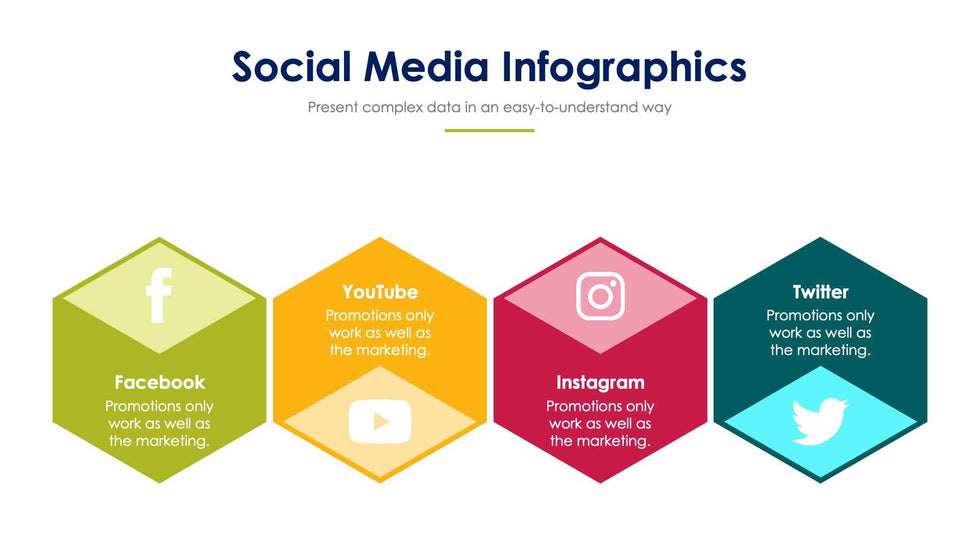 Social Media Infographics

Present complex data in an easy-to-understand way

Facebook
Promotions only work as well as the marketing.

YouTube
Promotions only work as well as the marketing.

Instagram
Promotions only work as well as the marketing.

Twitter
Promotions only work as well as the marketing.